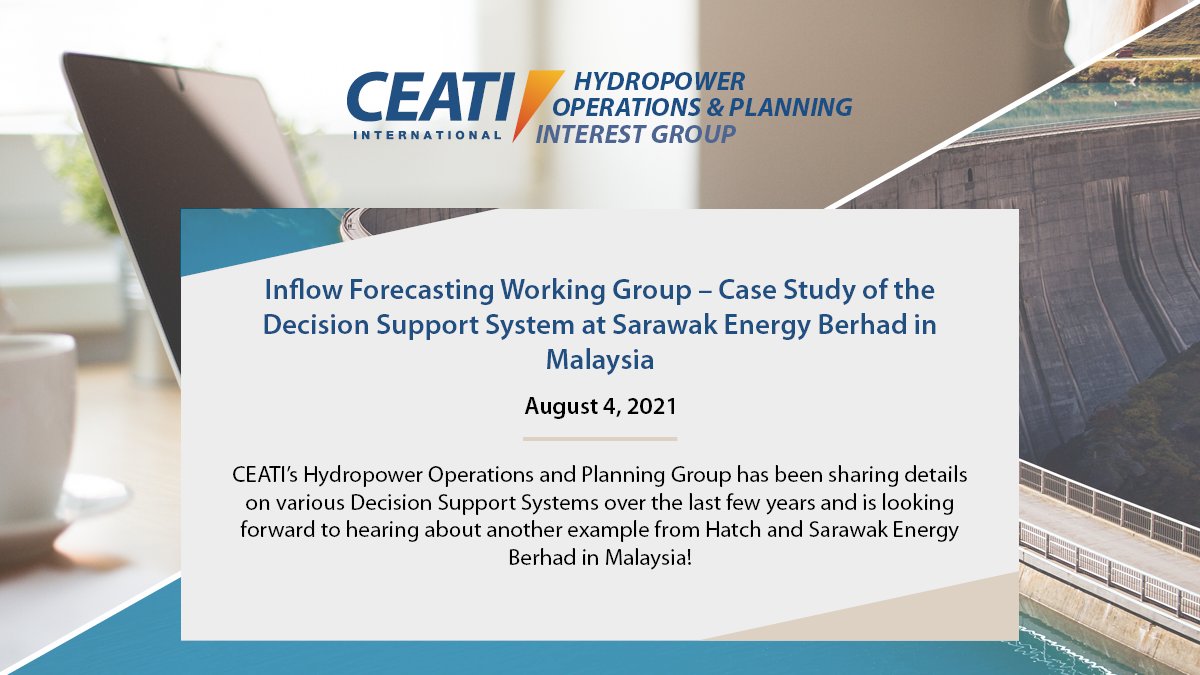 CEATI INTERNATIONAL HYDROPOWER OPERATIONS & PLANNING INTEREST GROUP

Inflow Forecasting Working Group – Case Study of the Decision Support System at Sarawak Energy Berhad in Malaysia

August 4, 2021

CEATI's Hydropower Operations and Planning Group has been sharing details on various Decision Support Systems over the last few years and is looking forward to hearing about another example from Hatch and Sarawak Energy Berhad in Malaysia!